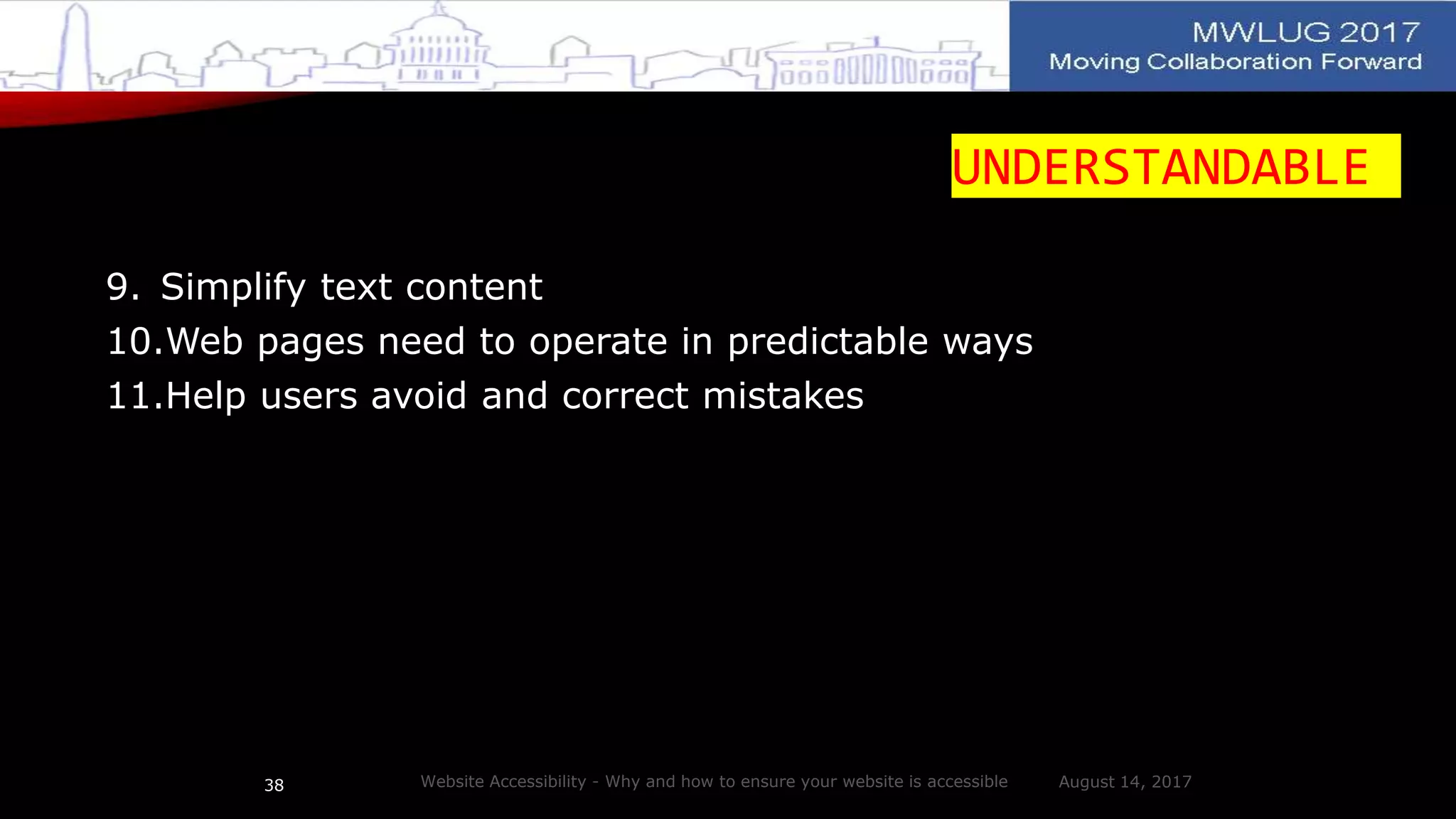 MWLUG 2017
Moving Collaboration Forward

UNDERSTANDABLE

9. Simplify text content
10.Web pages need to operate in predictable ways
11.Help users avoid and correct mistakes

38 Website Accessibility - Why and how to ensure your website is accessible August 14, 2017